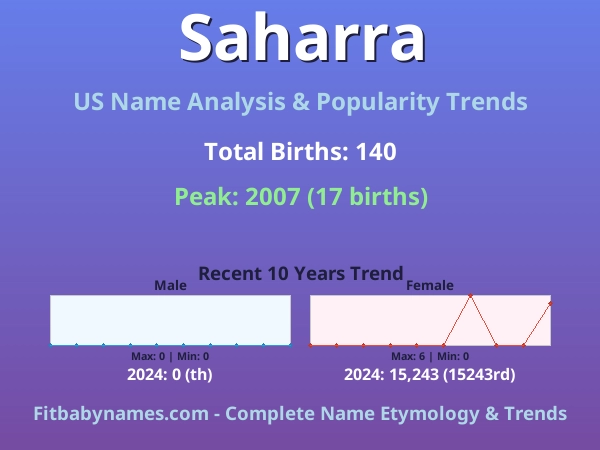 Saharra

US Name Analysis & Popularity Trends

Total Births: 140

Peak: 2007 (17 births)

Recent 10 Years Trend

Male

Max: 0 | Min: 0

2024: 0 (th)

Female

Max: 6 | Min: 0

2024: 15,243 (15243rd)

Fitbabynames.com - Complete Name Etymology & Trends